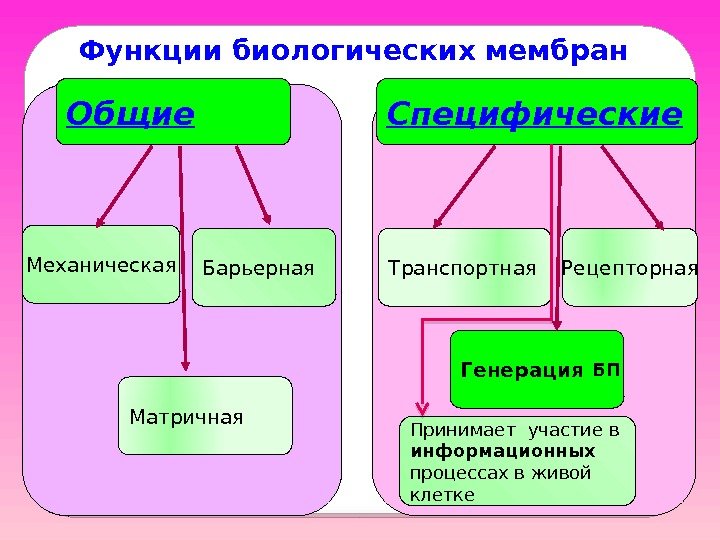 Функции биологических мембран

Общие

Механическая

Барьерная

Матричная

Специфические

Транспортная

Рецепторная

Генерация БП

Принимает участие в информационных процессах в живой клетке